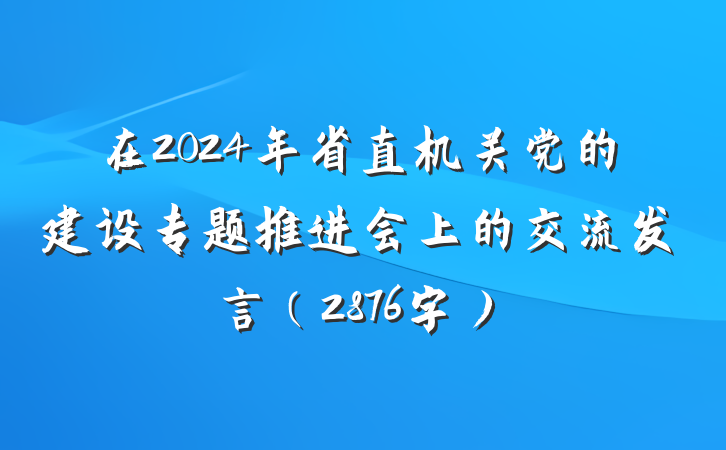 在2024年省直机关党的建设专题推进会上的交流发言（2876字）